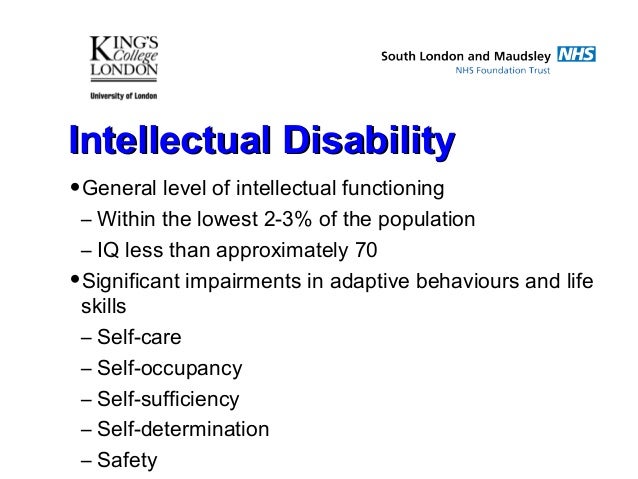 KING'S College LONDON
University of London

South London and Maudsley NHS
NHS Foundation Trust

Intellectual Disability

• General level of intellectual functioning
– Within the lowest 2-3% of the population
– IQ less than approximately 70

• Significant impairments in adaptive behaviours and life skills
– Self-care
– Self-occupancy
– Self-sufficiency
– Self-determination
– Safety